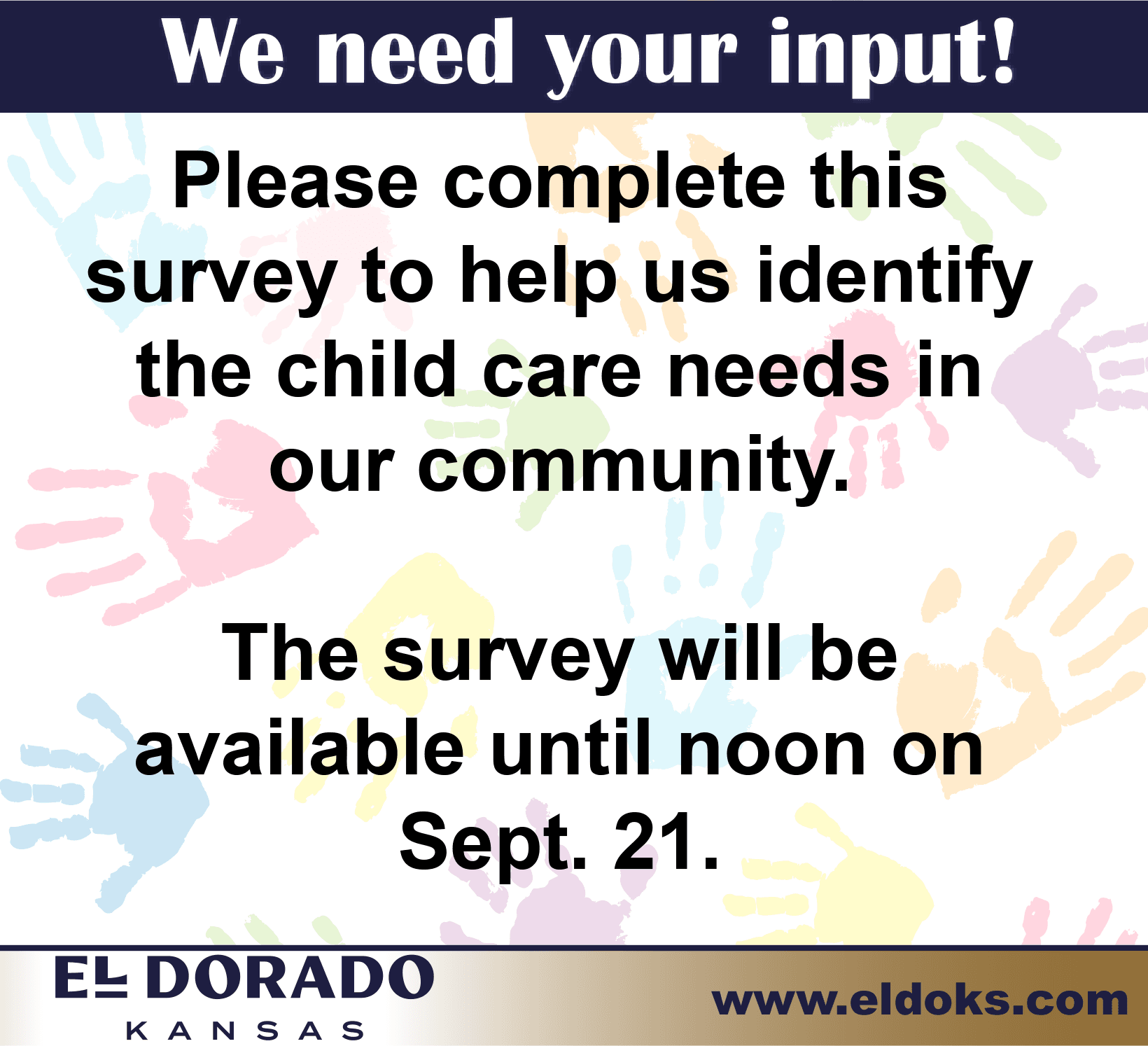 We need your input!

Please complete this survey to help us identify the child care needs in our community.

The survey will be available until noon on Sept. 21.

EL DORADO
KANSAS

www.eldoks.com